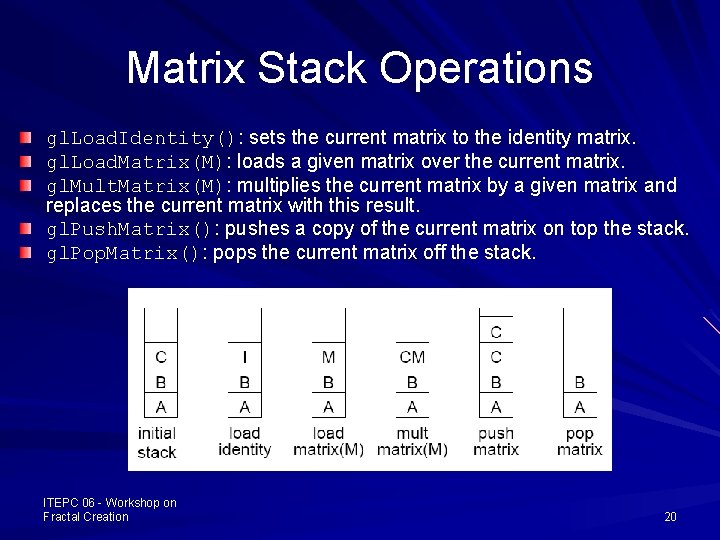 Matrix Stack Operations

glLoadIdentity(): sets the current matrix to the identity matrix.

glLoadMatrix(M): loads a given matrix over the current matrix.

glMultMatrix(M): multiplies the current matrix by a given matrix and replaces the current matrix with this result.

glPushMatrix(): pushes a copy of the current matrix on top the stack.

glPopMatrix(): pops the current matrix off the stack.

C
B
A
initial stack

I
B
A
load identity

M
B
A
load matrix(M)

CM
B
A
mult matrix(M)

C
C
B
A
push matrix

B
A
pop matrix

ITEPC 06 - Workshop on Fractal Creation

20